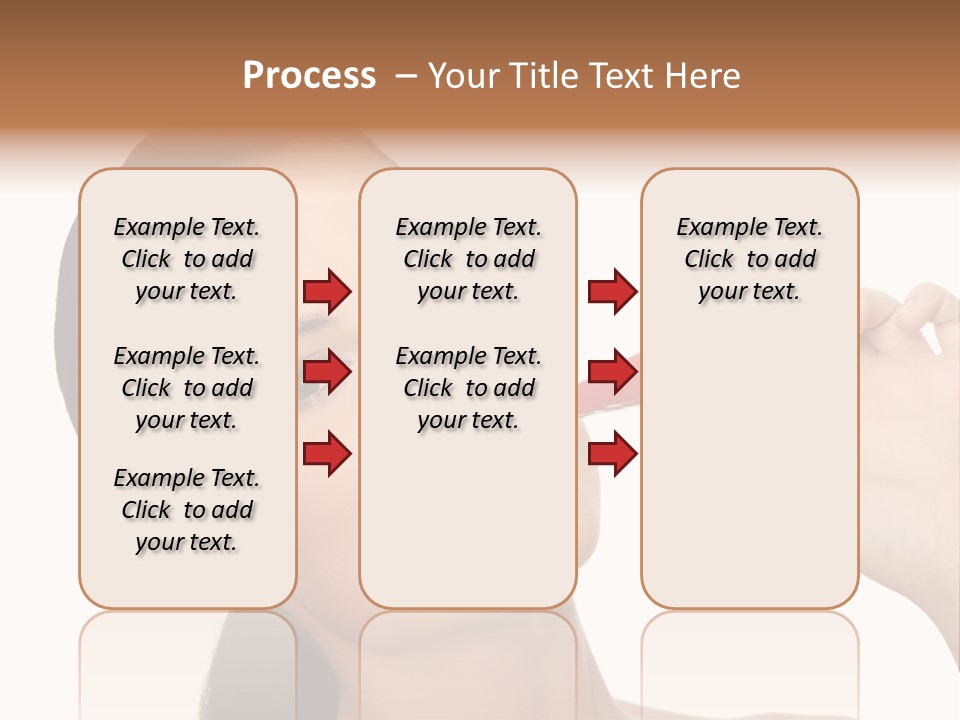 Process – Your Title Text Here

Example Text. Click to add your text.

Example Text. Click to add your text.

Example Text. Click to add your text.

Example Text. Click to add your text.

Example Text. Click to add your text.

Example Text. Click to add your text.